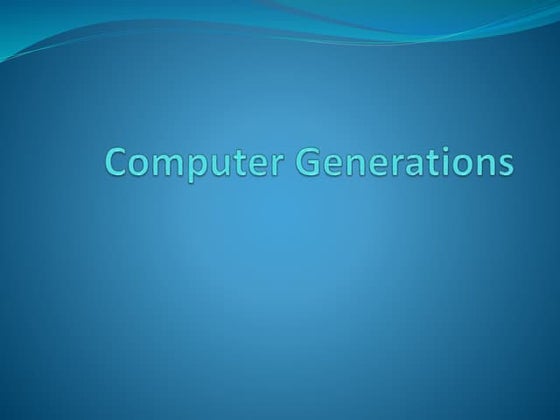 Computer Generations